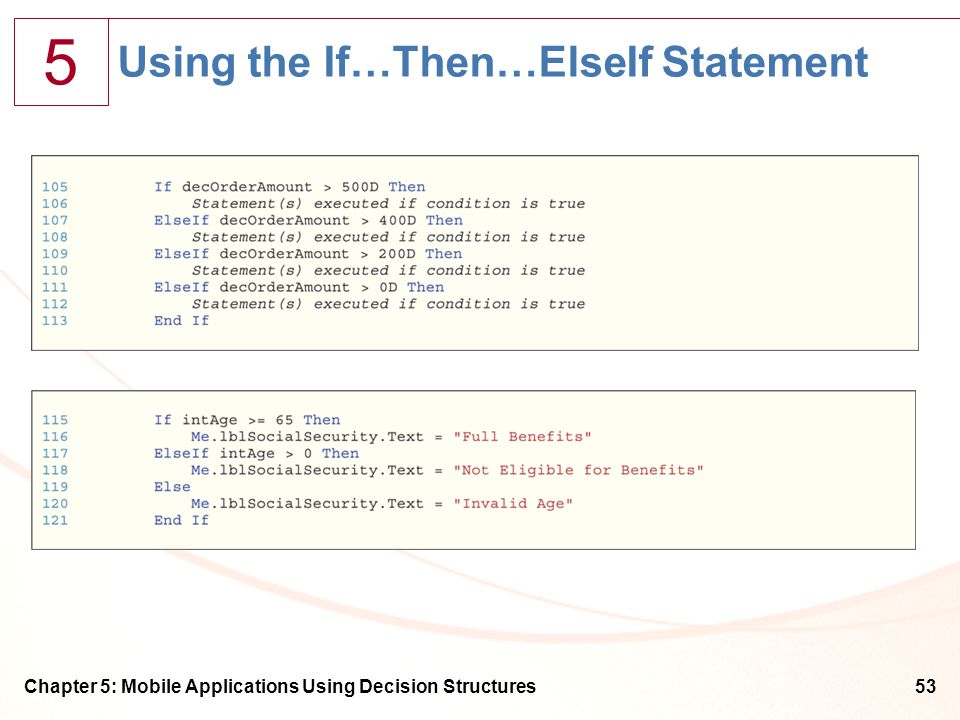 5

Using the If…Then…ElseIf Statement

105 If decOrderAmount > 500D Then
106 Statement(s) executed if condition is true
107 ElseIf decOrderAmount > 400D Then
108 Statement(s) executed if condition is true
109 ElseIf decOrderAmount > 200D Then
110 Statement(s) executed if condition is true
111 ElseIf decOrderAmount > 0D Then
112 Statement(s) executed if condition is true
113 End If

115 If intAge >= 65 Then
116 Me.lblSocialSecurity.Text = "Full Benefits"
117 ElseIf intAge > 0 Then
118 Me.lblSocialSecurity.Text = "Not Eligible for Benefits"
119 Else
120 Me.lblSocialSecurity.Text = "Invalid Age"
121 End If

Chapter 5: Mobile Applications Using Decision Structures

53